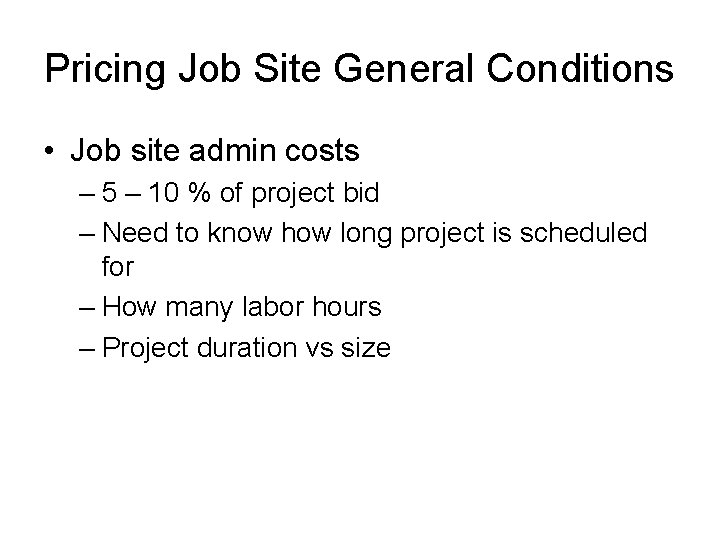 Pricing Job Site General Conditions

• Job site admin costs
– 5 – 10 % of project bid
– Need to know how long project is scheduled for
– How many labor hours
– Project duration vs size